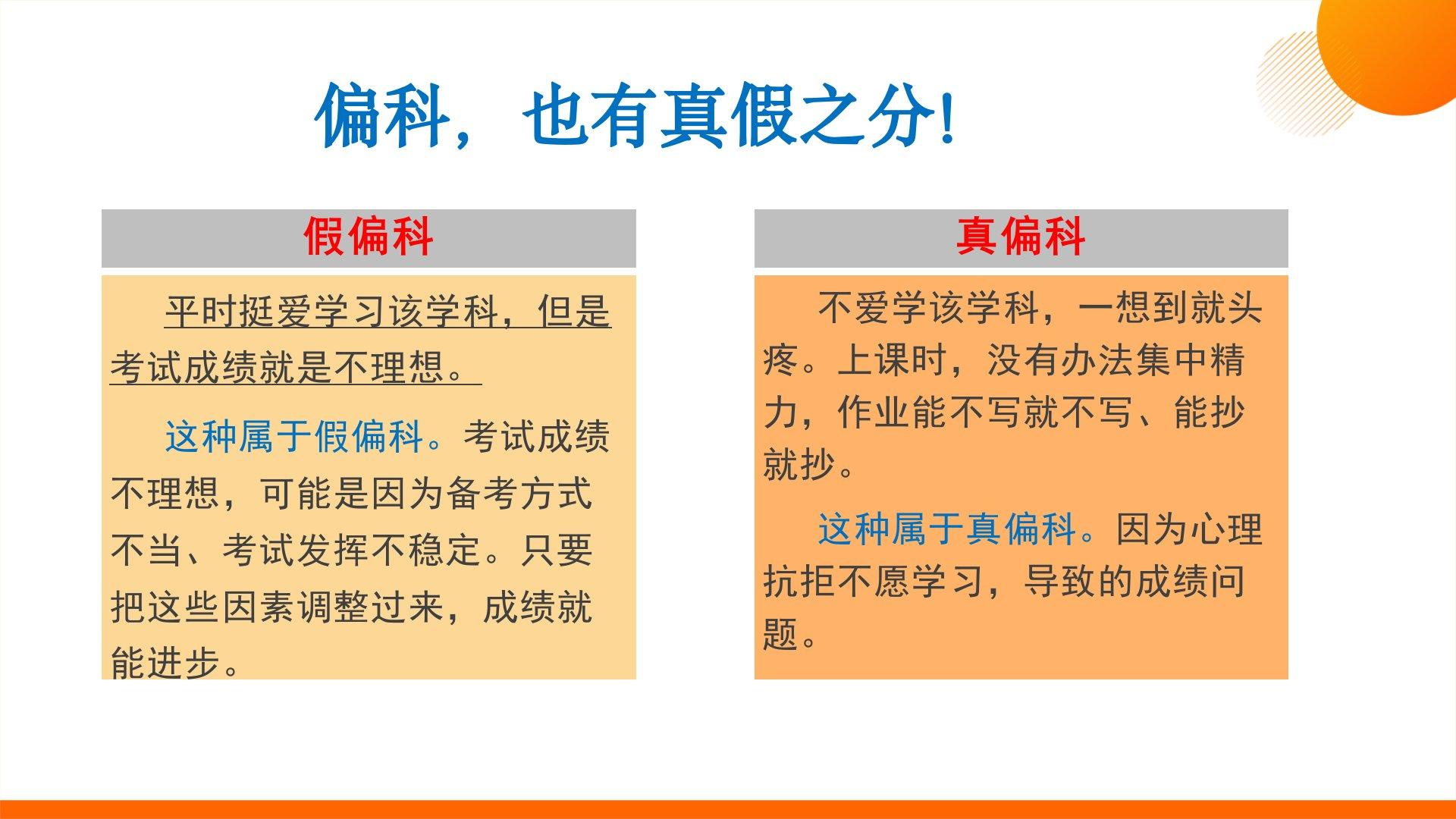 偏科，也有真假之分!

假偏科

平时挺爱学习该学科，但是考试成绩就是不理想。

这种属于假偏科。考试成绩不理想，可能是因为备考方式不当、考试发挥不稳定。只要把这些因素调整过来，成绩就能进步。

真偏科

不爱学该学科，一想到就头疼。上课时，没有办法集中精力，作业能不写就不写、能抄就抄。

这种属于真偏科。因为心理抗拒不愿学习，导致的成绩问题。